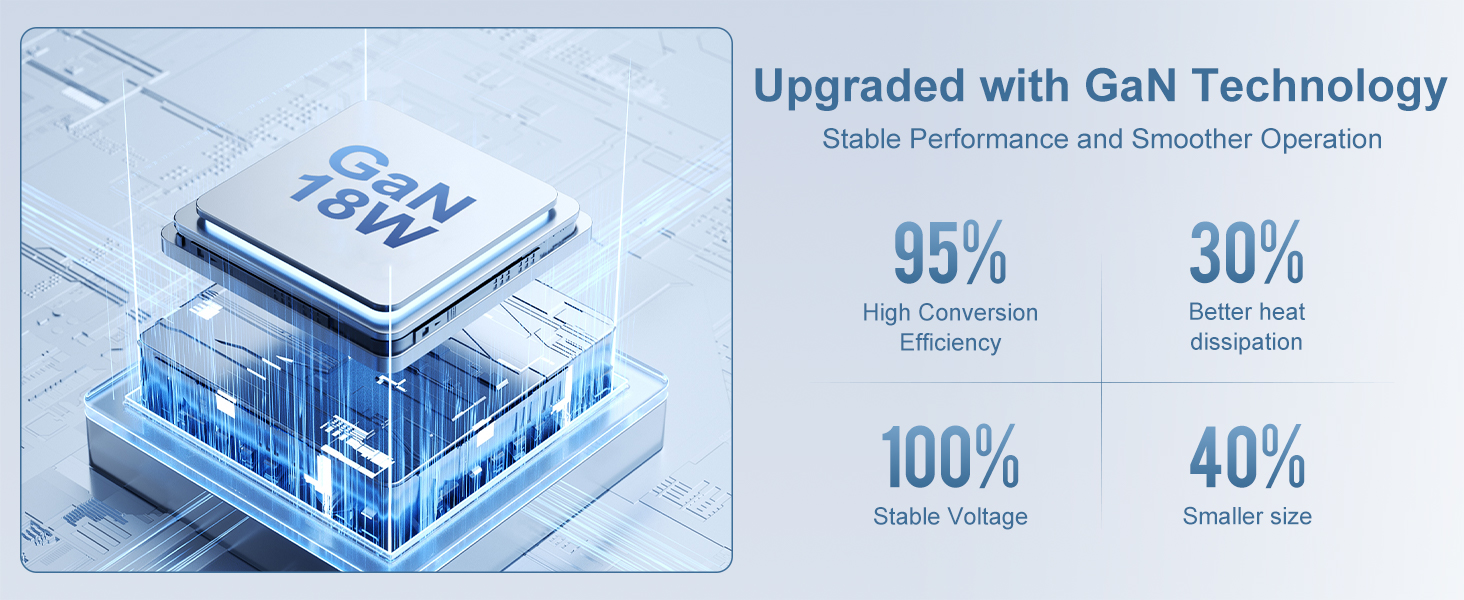 GaN
18W

Upgraded with GaN Technology

Stable Performance and Smoother Operation

95%
High Conversion Efficiency

30%
Better heat dissipation

100%
Stable Voltage

40%
Smaller size